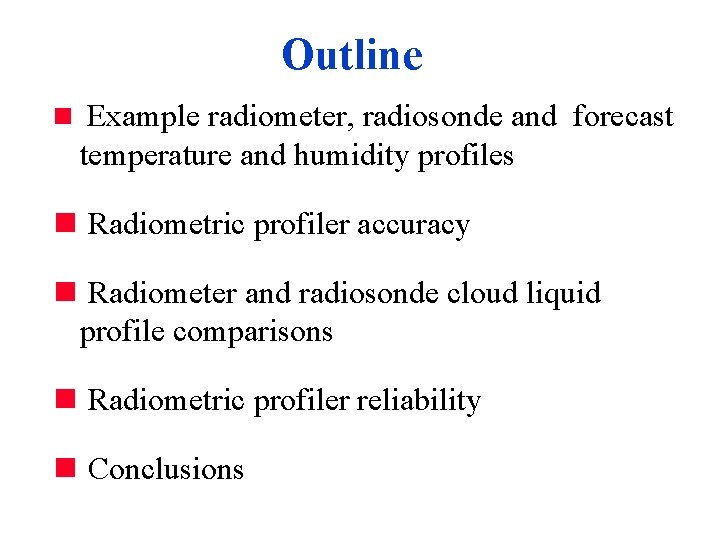 Outline

Example radiometer, radiosonde and forecast temperature and humidity profiles

Radiometric profiler accuracy

Radiometer and radiosonde cloud liquid profile comparisons

Radiometric profiler reliability

Conclusions